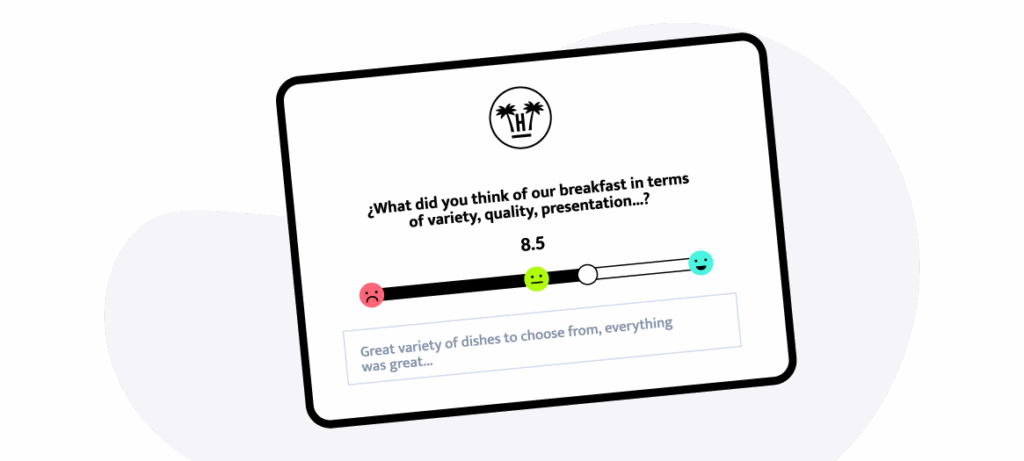 H

¿What did you think of our breakfast in terms of variety, quality, presentation...?

8.5

Great variety of dishes to choose from, everything was great...